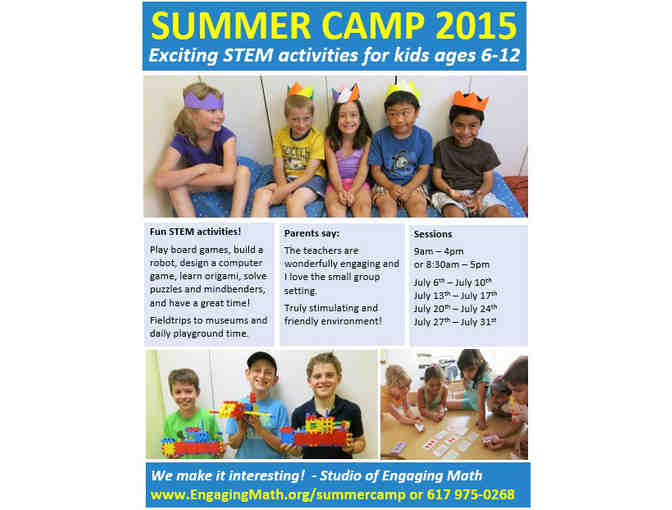 SUMMER CAMP 2015
Exciting STEM activities for kids ages 6-12

Fun STEM activities!

Play board games, build a robot, design a computer game, learn origami, solve puzzles and mindbenders, and have a great time!

Fieldtrips to museums and daily playground time.

Parents say:

The teachers are wonderfully engaging and I love the small group setting.

Truly stimulating and friendly environment!

Sessions

9am – 4pm
or 8:30am – 5pm

July 6$^{th}$ – July 10$^{th}$
July 13$^{th}$ – July 17$^{th}$
July 20$^{th}$ – July 24$^{th}$
July 27$^{th}$ – July 31$^{st}$

We make it interesting! - Studio of Engaging Math
www.EngagingMath.org/summercamp or 617 975-0268